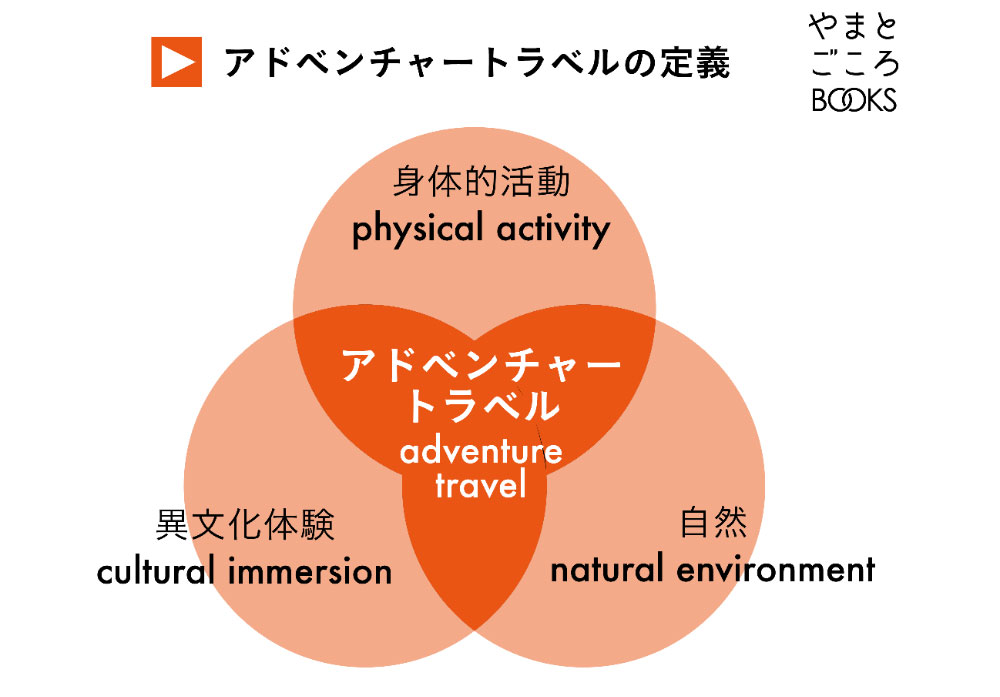 アドベンチャートラベルの定義

やまと
ごころ
BOOKS

身体的活動
physical activity

アドベンチャー
トラベル
adventure
travel

異文化体験
cultural immersion

自然
natural environment